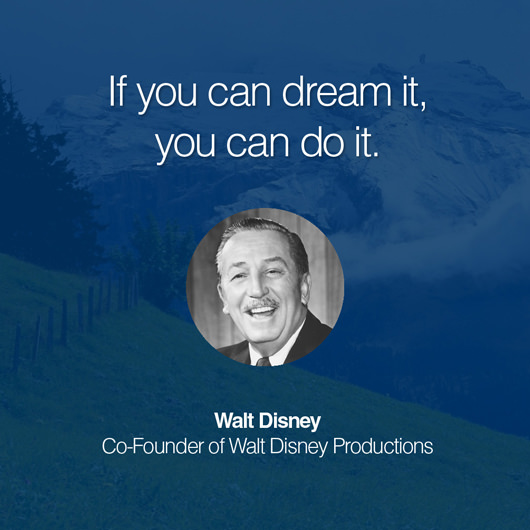 If you can dream it, you can do it.

Walt Disney
Co-Founder of Walt Disney Productions